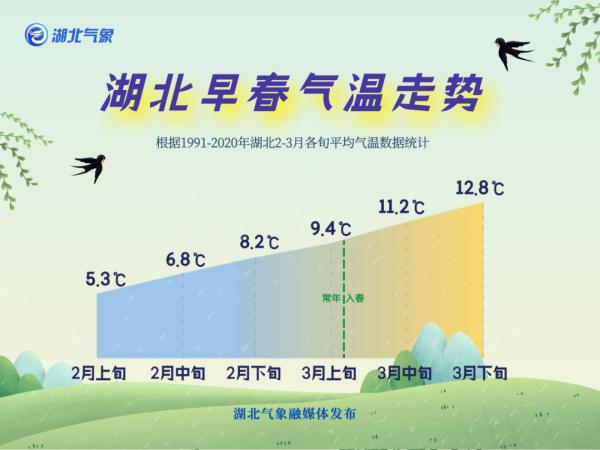 湖北气象

湖北早春气温走势

根据1991-2020年湖北2-3月各旬平均气温数据统计

5.3℃
6.8℃
8.2℃
9.4℃
11.2℃
12.8℃

常年入春

2月上旬 2月中旬 2月下旬 3月上旬 3月中旬 3月下旬

湖北气象融媒体发布